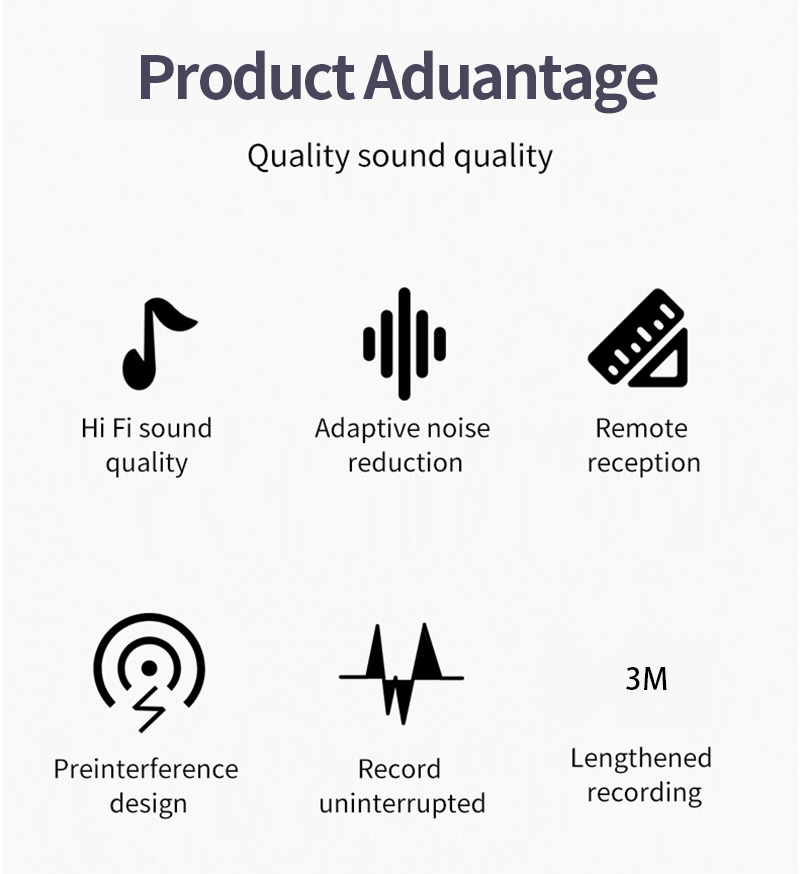 Product Aduantage

Quality sound quality

Hi Fi sound quality

Adaptive noise reduction

Remote reception

Preinterference design

Record uninterrupted

3M

Lengthened recording